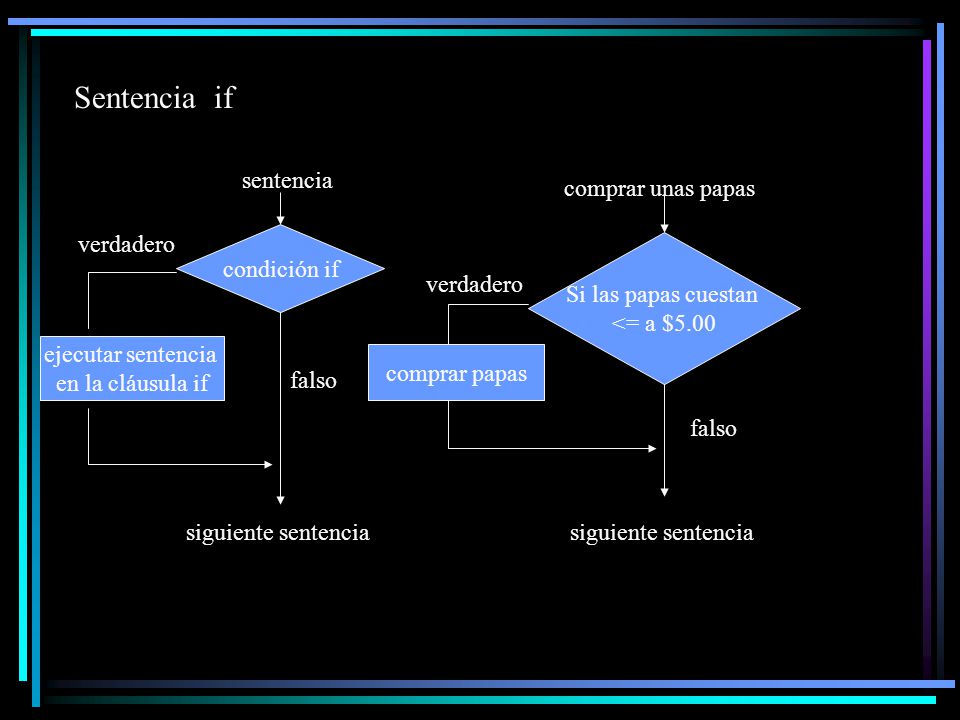 Sentencia if

sentencia

verdadero

condición if

ejecutar sentencia en la cláusula if

falso

siguiente sentencia

comprar unas papas

verdadero

Si las papas cuestan <= a \$5.00

comprar papas

falso

siguiente sentencia